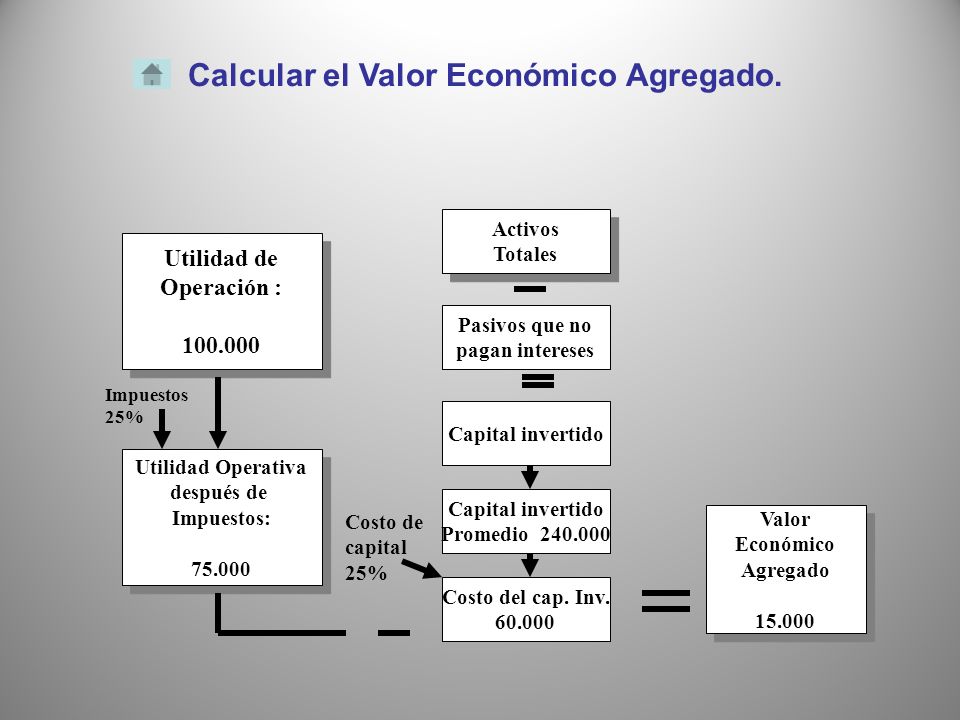 Calcular el Valor Económico Agregado.

Utilidad de Operación :

100.000

Impuestos 25%

Utilidad Operativa después de Impuestos:

75.000

Activos Totales

Pasivos que no pagan intereses

Capital invertido

Capital invertido Promedio 240.000

Costo de capital 25%

Costo del cap. Inv. 60.000

Valor Económico Agregado

15.000